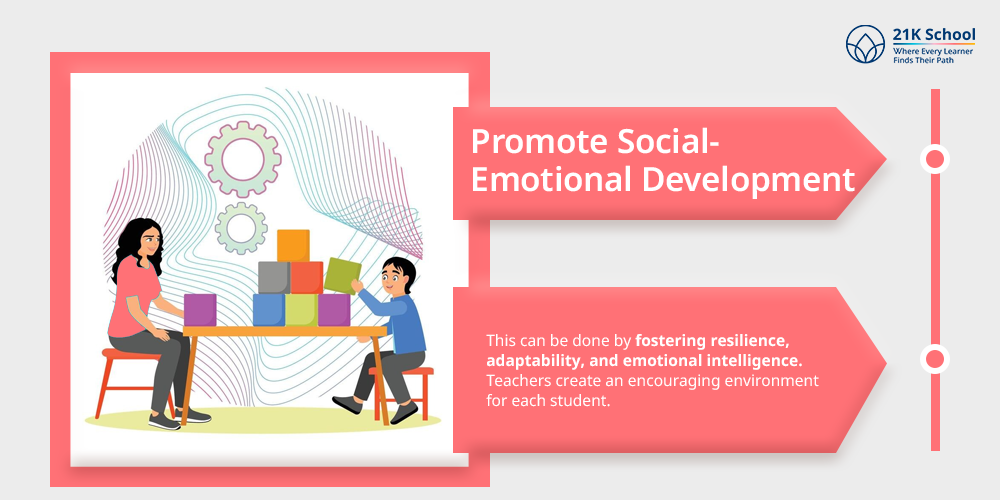 21K School
Where Every Learner Finds Their Path

Promote Social-Emotional Development

This can be done by fostering resilience, adaptability, and emotional intelligence. Teachers create an encouraging environment for each student.